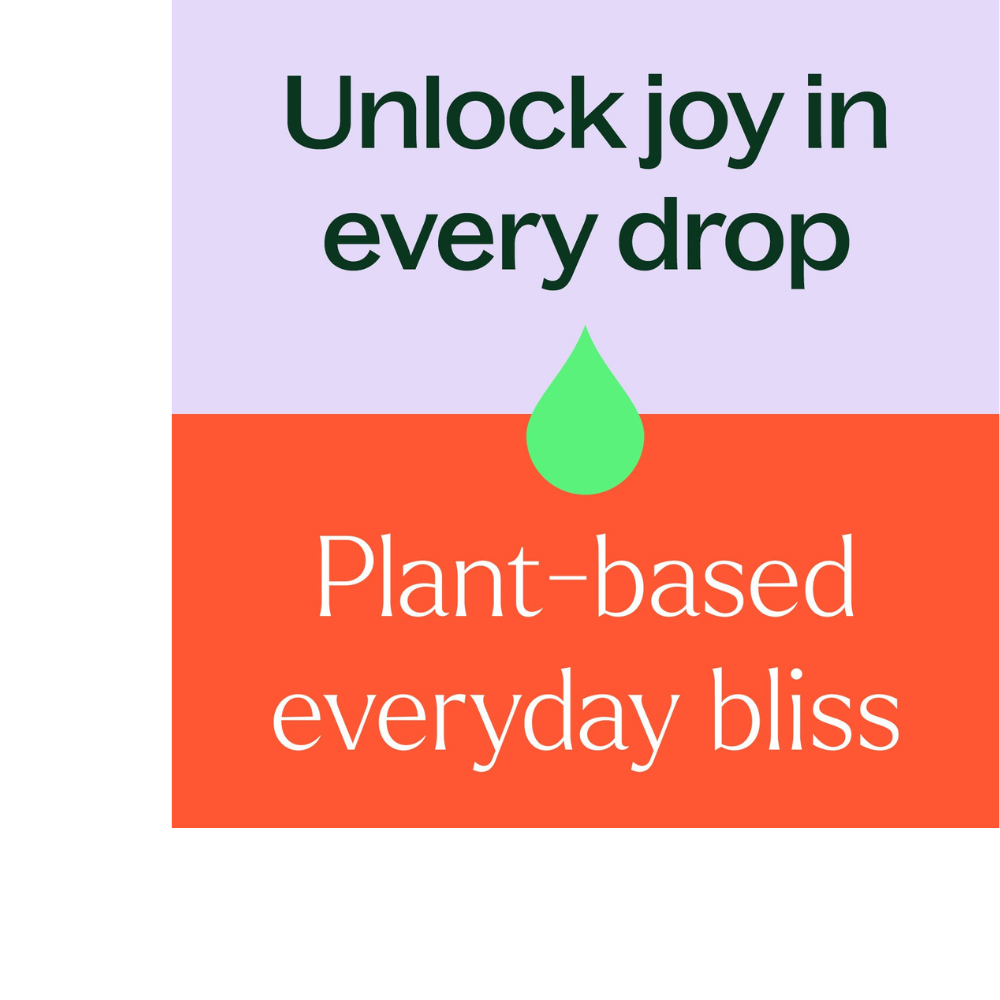 Unlock joy in every drop

Plant-based everyday bliss